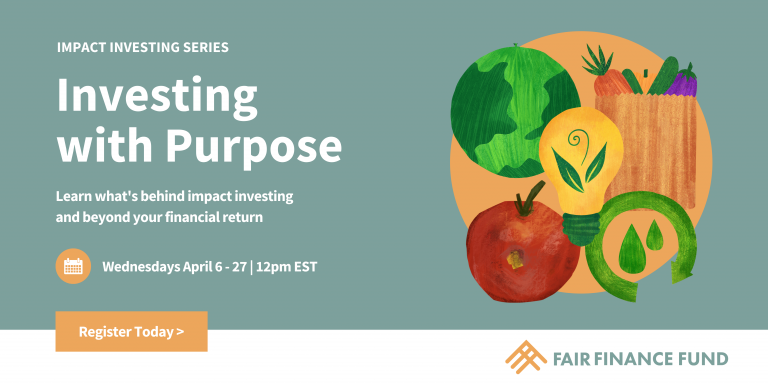 IMPACT INVESTING SERIES

Investing with Purpose

Learn what's behind impact investing and beyond your financial return

Wednesdays April 6 - 27 | 12pm EST

Register Today >

FAIR FINANCE FUND